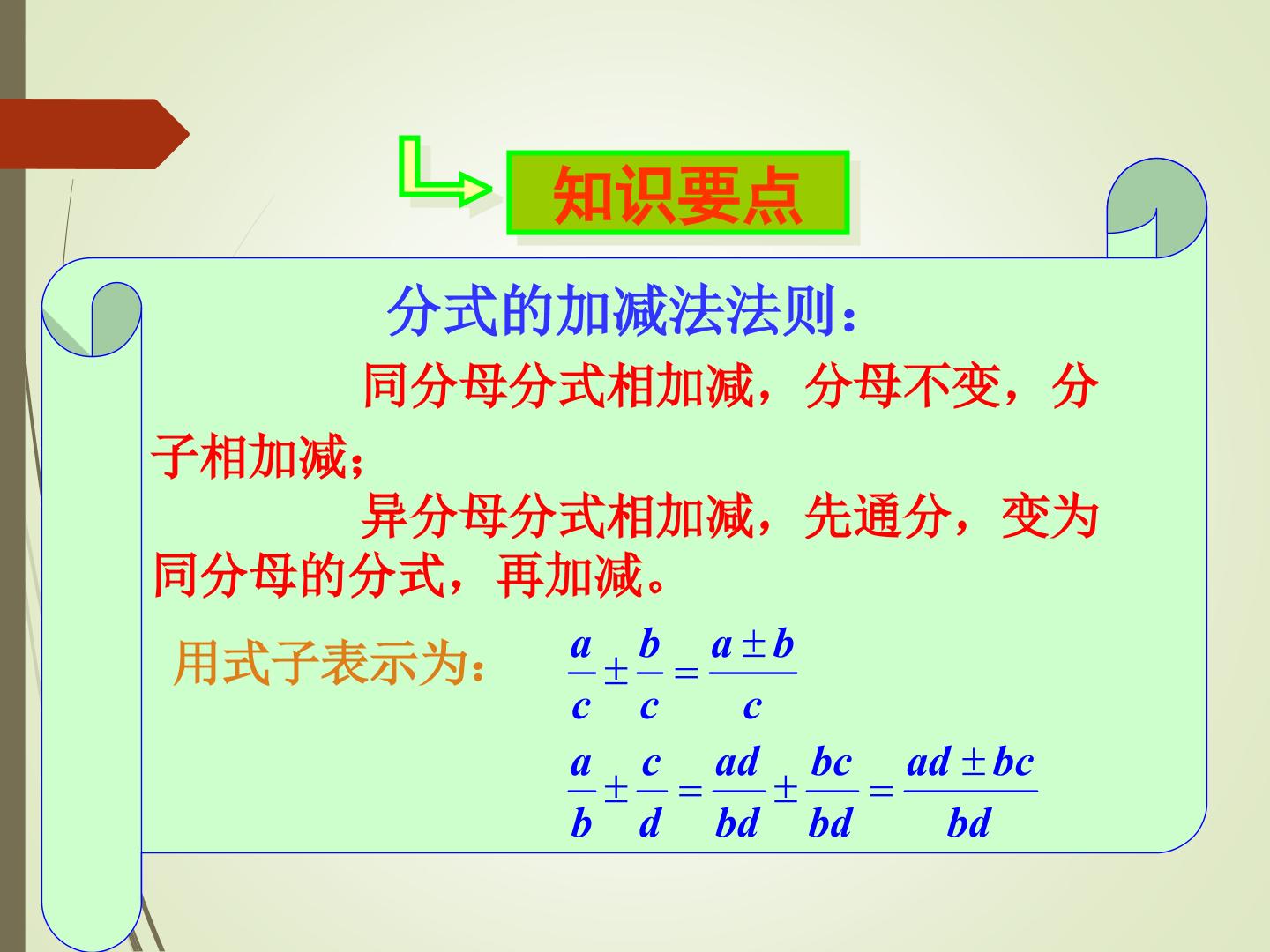 知识要点

分式的加减法法则：

同分母分式相加减，分母不变，分子相加减；

异分母分式相加减，先通分，变为同分母的分式，再加减。

用式子表示为：

$\frac{a}{c} \pm \frac{b}{c} = \frac{a \pm b}{c}$

$\frac{a}{b} \pm \frac{c}{d} = \frac{ad}{bd} \pm \frac{bc}{bd} = \frac{ad \pm bc}{bd}$